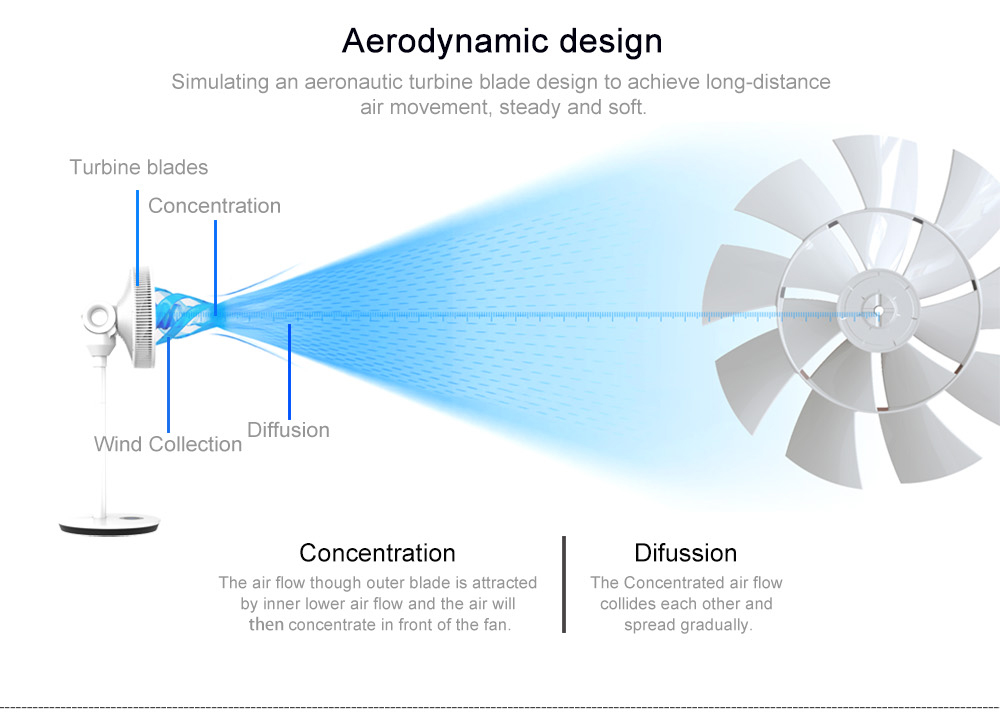 Aerodynamic design

Simulating an aeronautic turbine blade design to achieve long-distance air movement, steady and soft.

Turbine blades

Concentration

Wind Collection

Diffusion

Concentration

The air flow though outer blade is attracted by inner lower air flow and the air will then concentrate in front of the fan.

Difussion

The Concentrated air flow collides each other and spread gradually.